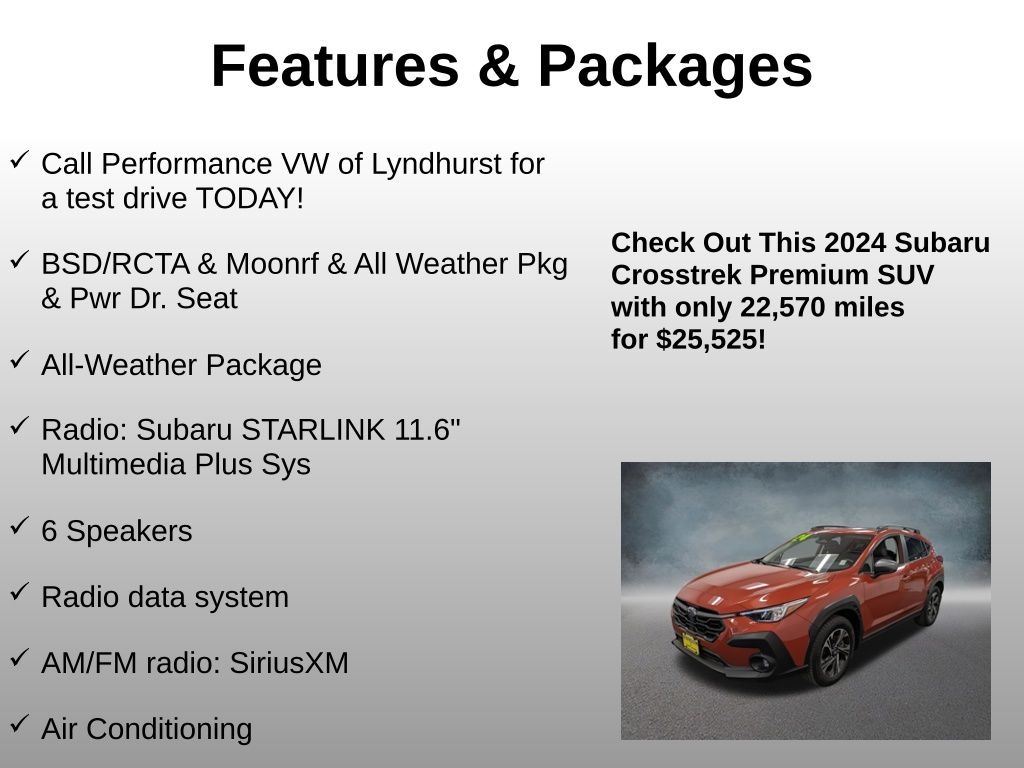 Features & Packages

✓ Call Performance VW of Lyndhurst for a test drive TODAY!

✓ BSD/RCTA & Moonrf & All Weather Pkg & Pwr Dr. Seat

✓ All-Weather Package

✓ Radio: Subaru STARLINK 11.6" Multimedia Plus Sys

✓ 6 Speakers

✓ Radio data system

✓ AM/FM radio: SiriusXM

✓ Air Conditioning

Check Out This 2024 Subaru Crosstrek Premium SUV with only 22,570 miles for $25,525!